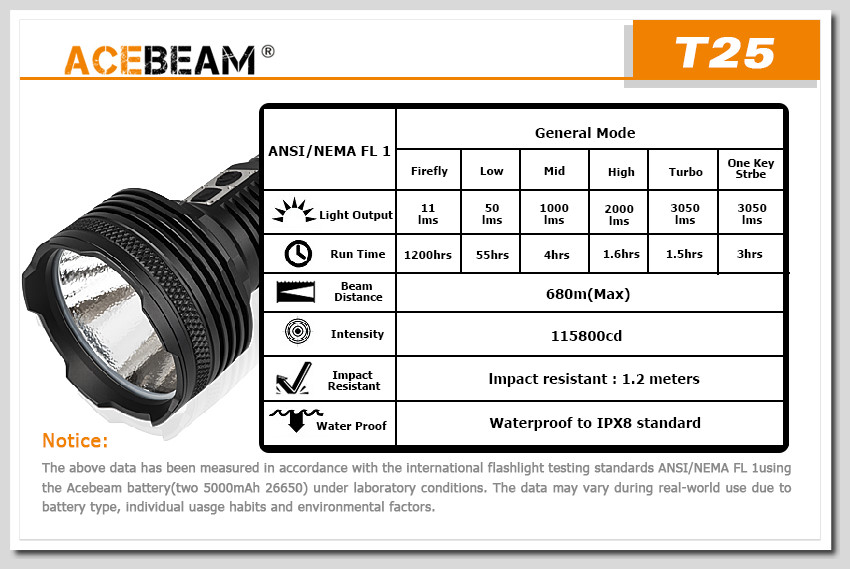 ACEBEAM®

T25

| ANSI/NEMA FL 1 | General Mode | | | | | |
|---|---|---|---|---|---|---|
| | Firefly | Low | Mid | High | Turbo | One Key Strbe |
| Light Output | 11 lms | 50 lms | 1000 lms | 2000 lms | 3050 lms | 3050 lms |
| Run Time | 1200hrs | 55hrs | 4hrs | 1.6hrs | 1.5hrs | 3hrs |
| Beam Distance | 680m(Max) | | | | | |
| Intensity | 115800cd | | | | | |
| Impact Resistant | Impact resistant : 1.2 meters | | | | | |
| Water Proof | Waterproof to IPX8 standard | | | | | |

Notice:

The above data has been measured in accordance with the international flashlight testing standards ANSI/NEMA FL 1using the Acebeam battery(two 5000mAh 26650) under laboratory conditions. The data may vary during real-world use due to battery type, individual uasge habits and environmental factors.